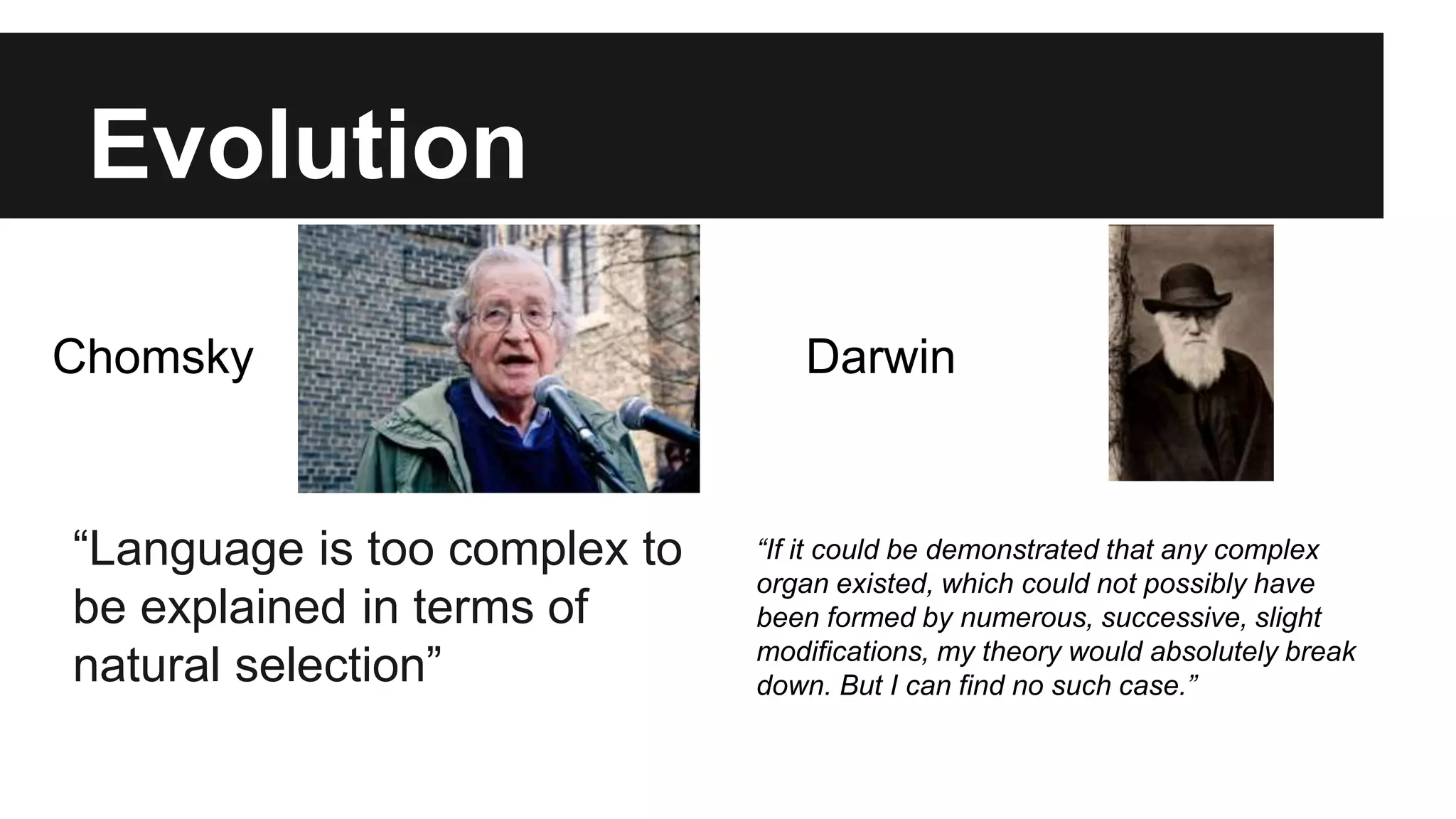 Evolution

Chomsky

Darwin

“Language is too complex to be explained in terms of natural selection”

“If it could be demonstrated that any complex organ existed, which could not possibly have been formed by numerous, successive, slight modifications, my theory would absolutely break down. But I can find no such case.”